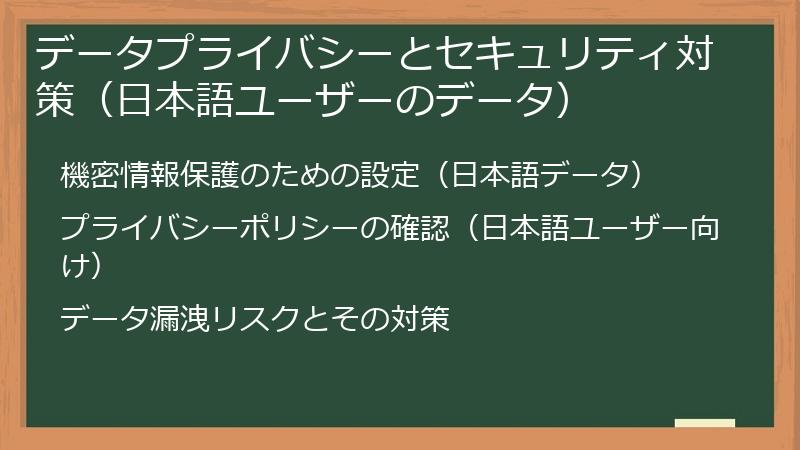 データプライバシーとセキュリティ対策（日本語ユーザーのデータ）

機密情報保護のための設定（日本語データ）

プライバシーポリシーの確認（日本語ユーザー向け）

データ漏洩リスクとその対策